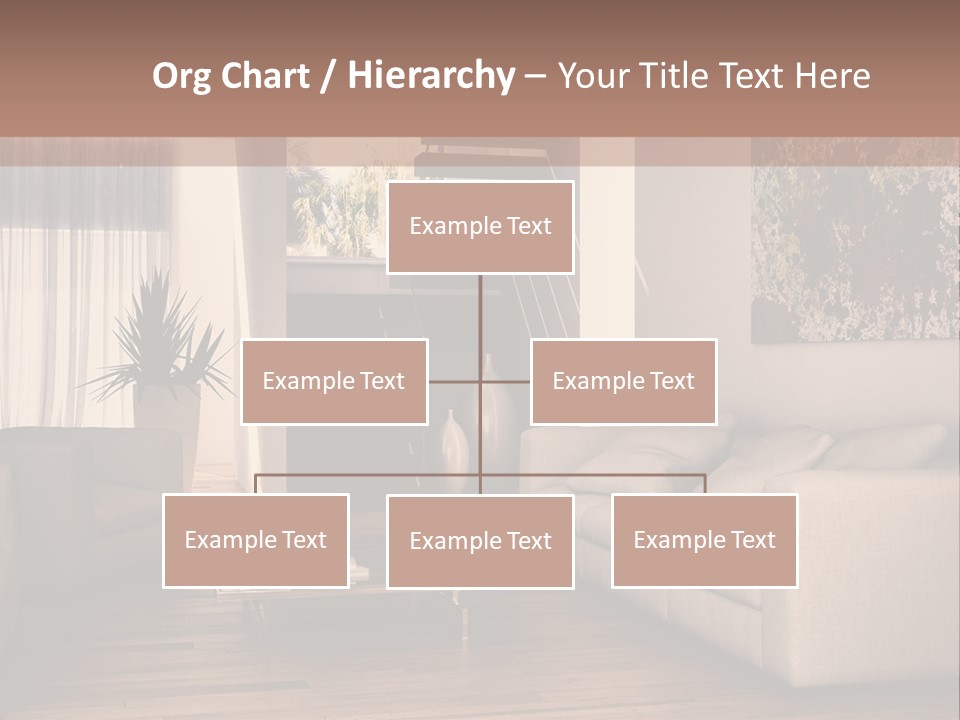 Org Chart / Hierarchy – Your Title Text Here

Example Text

Example Text

Example Text

Example Text

Example Text

Example Text